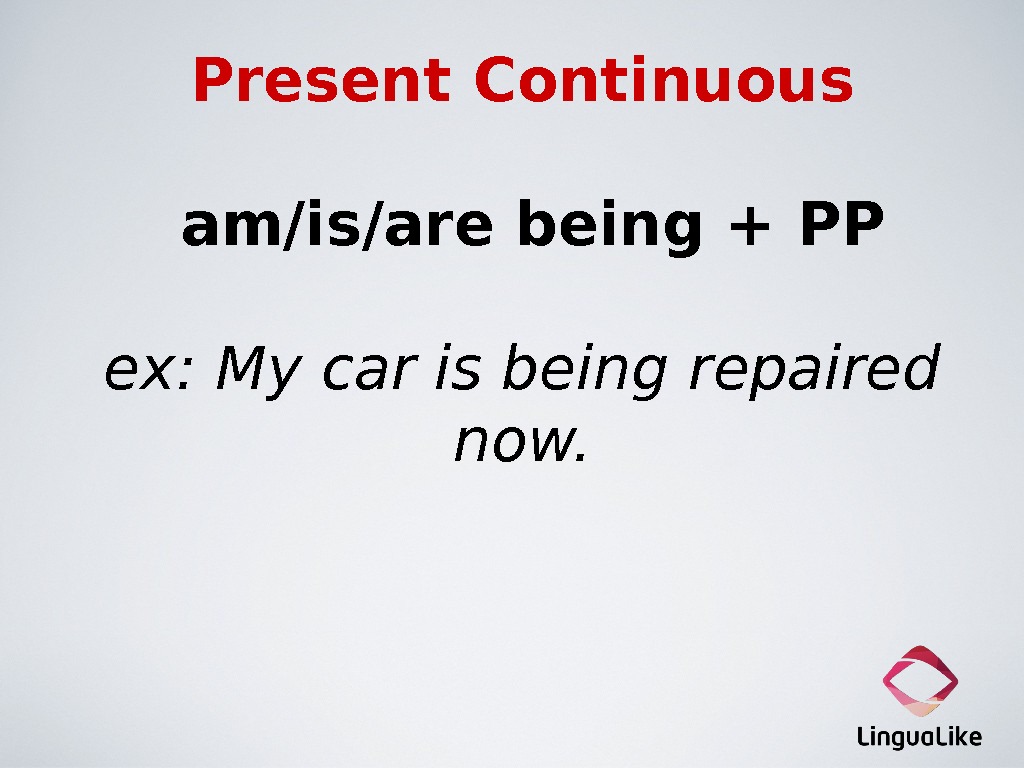 Present Continuous

am/is/are being + PP

ex: My car is being repaired now.

LinguaLike